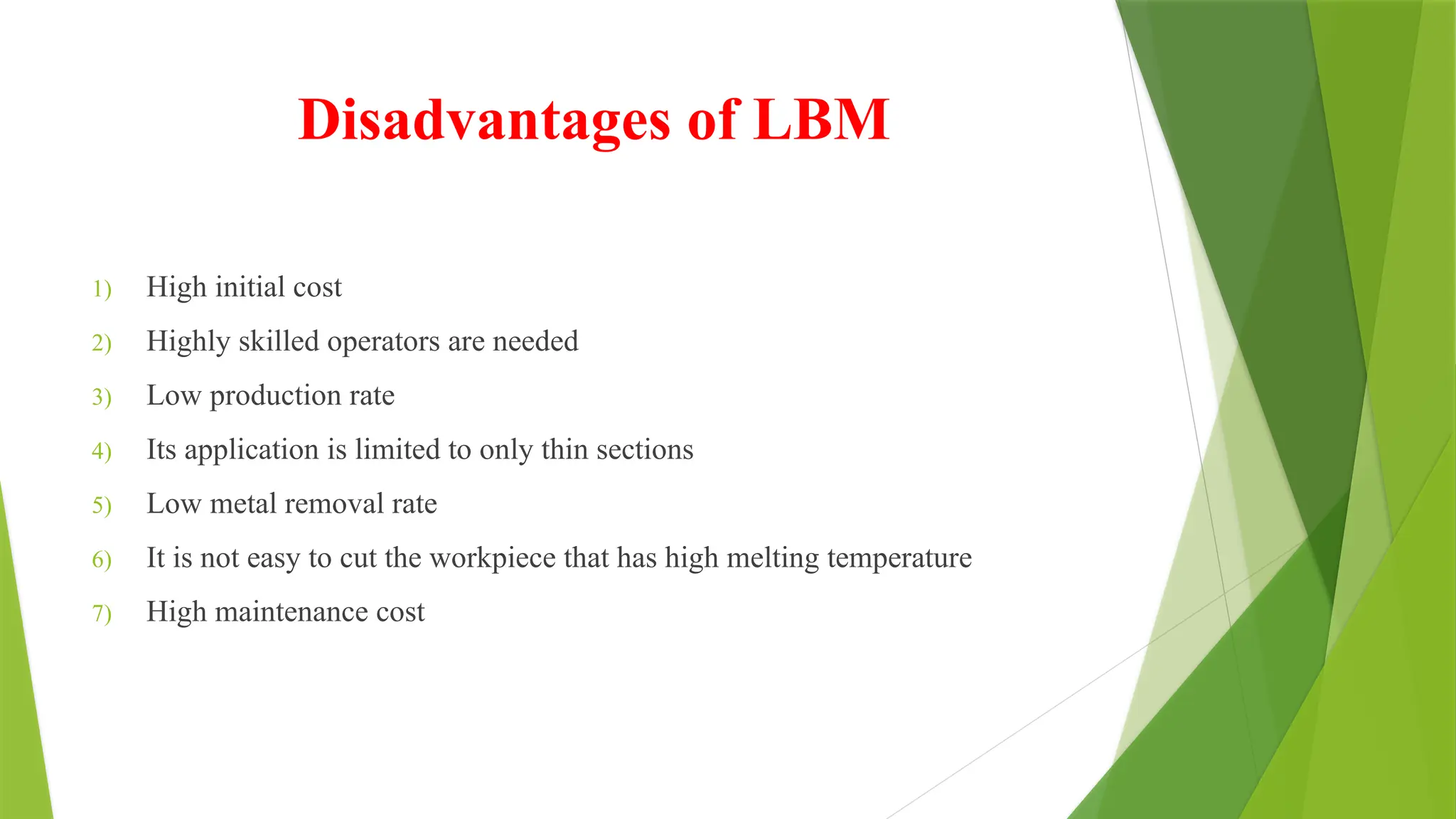 Disadvantages of LBM

1) High initial cost
2) Highly skilled operators are needed
3) Low production rate
4) Its application is limited to only thin sections
5) Low metal removal rate
6) It is not easy to cut the workpiece that has high melting temperature
7) High maintenance cost